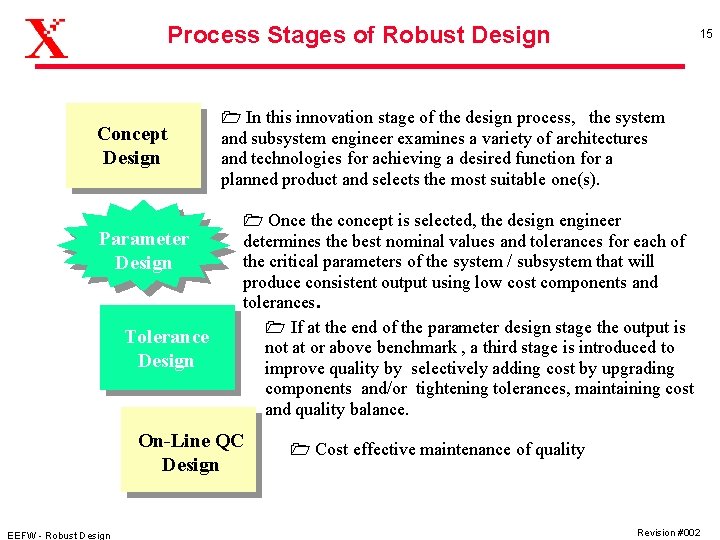 X

Process Stages of Robust Design

15

Concept Design

In this innovation stage of the design process, the system and subsystem engineer examines a variety of architectures and technologies for achieving a desired function for a planned product and selects the most suitable one(s).

Parameter Design

Once the concept is selected, the design engineer determines the best nominal values and tolerances for each of the critical parameters of the system / subsystem that will produce consistent output using low cost components and tolerances.

Tolerance Design

If at the end of the parameter design stage the output is not at or above benchmark , a third stage is introduced to improve quality by selectively adding cost by upgrading components and/or tightening tolerances, maintaining cost and quality balance.

On-Line QC Design

Cost effective maintenance of quality

EEFW - Robust Design

Revision #002